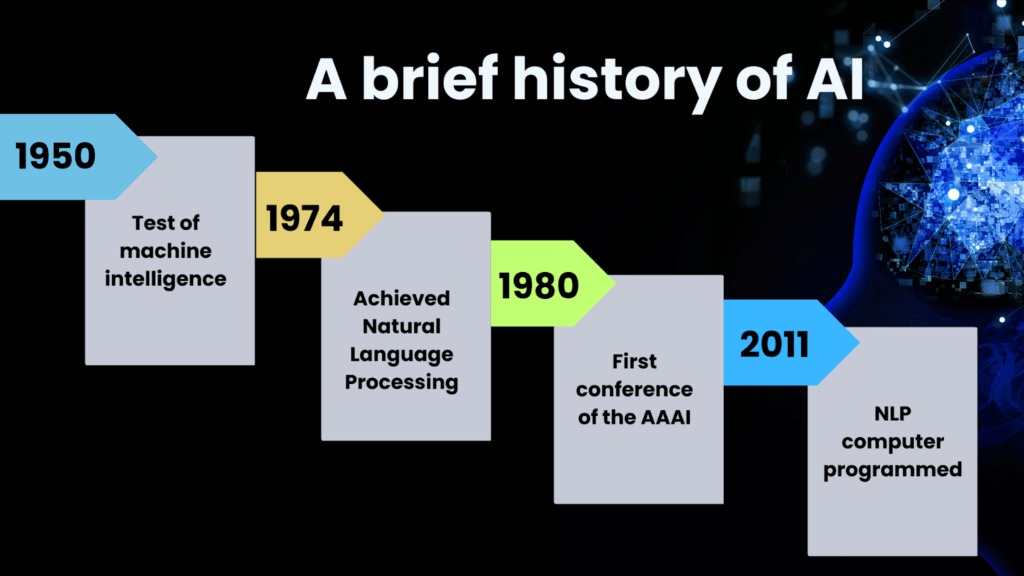 A brief history of AI

1950

Test of machine intelligence

1974

Achieved Natural Language Processing

1980

First conference of the AAAI

2011

NLP computer programmed